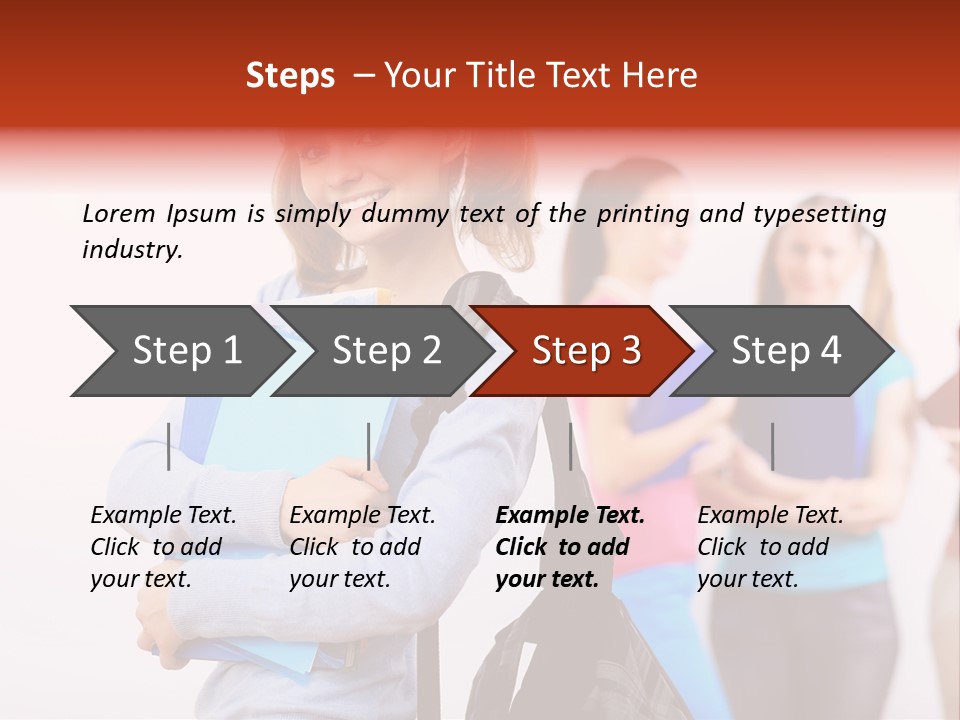 Steps – Your Title Text Here

Lorem Ipsum is simply dummy text of the printing and typesetting industry.

Step 1

Step 2

Step 3

Step 4

Example Text. Click to add your text.

Example Text. Click to add your text.

Example Text. Click to add your text.

Example Text. Click to add your text.